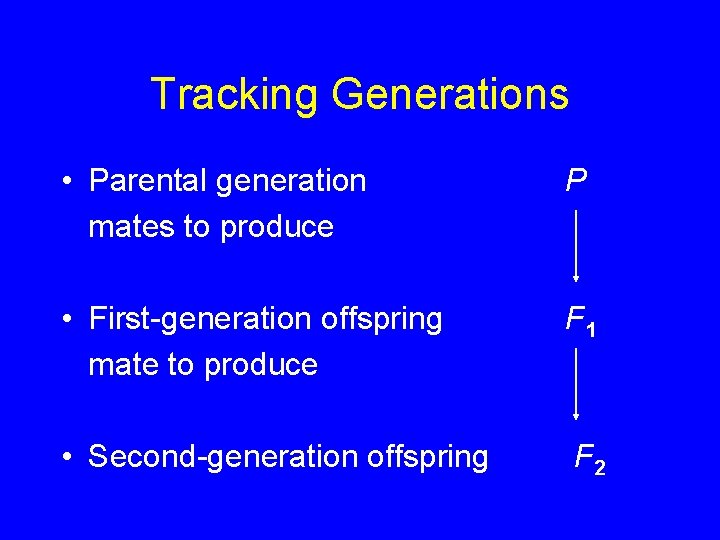 Tracking Generations

• Parental generation mates to produce

$P$

• First-generation offspring mate to produce

$F_1$

• Second-generation offspring

$F_2$